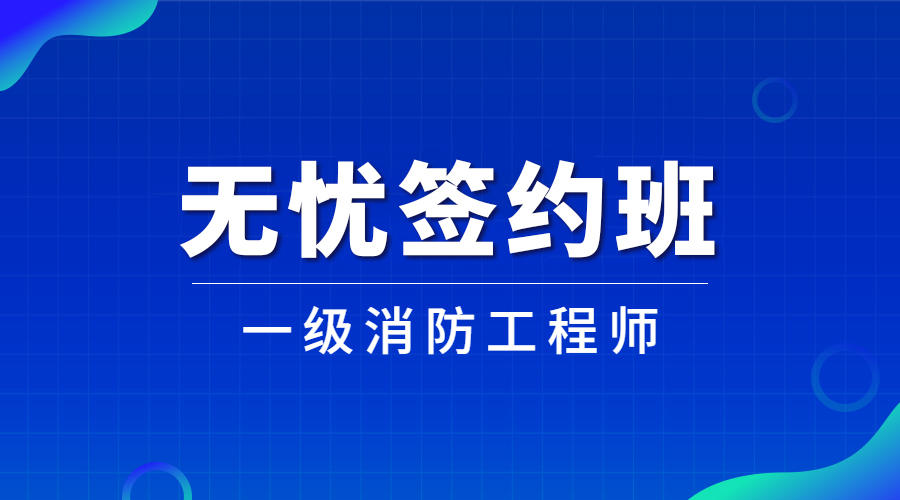 无忧签约班

一级消防工程师